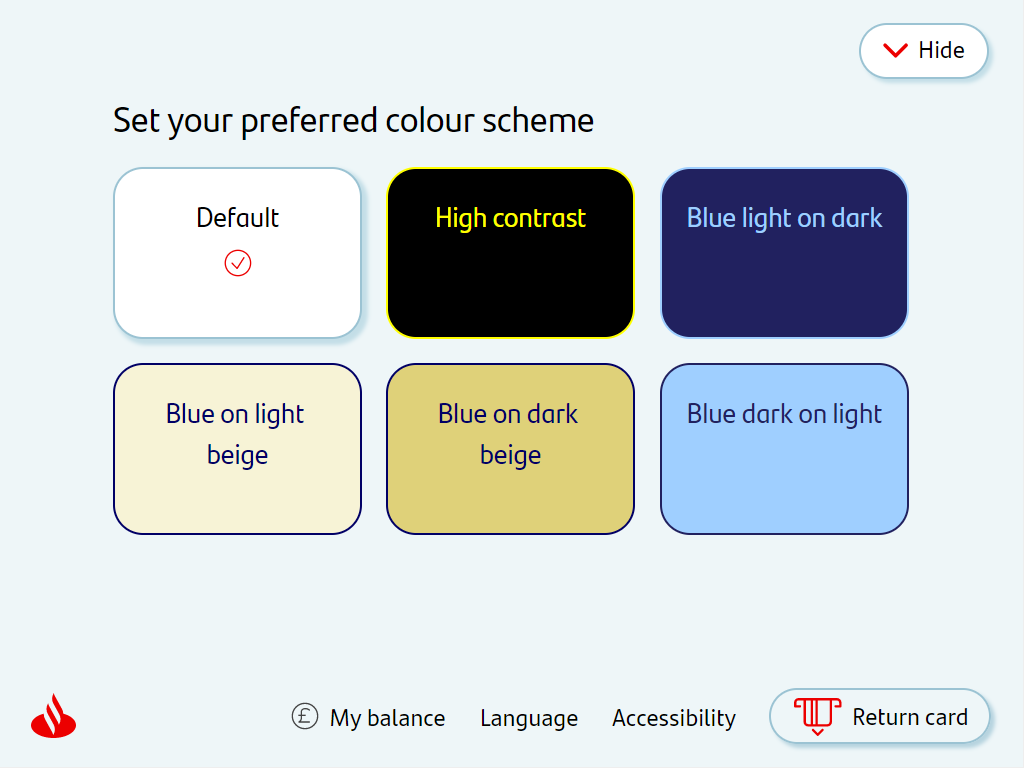 Hide

Set your preferred colour scheme

Default

High contrast

Blue light on dark

Blue on light beige

Blue on dark beige

Blue dark on light

£ My balance Language Accessibility Return card